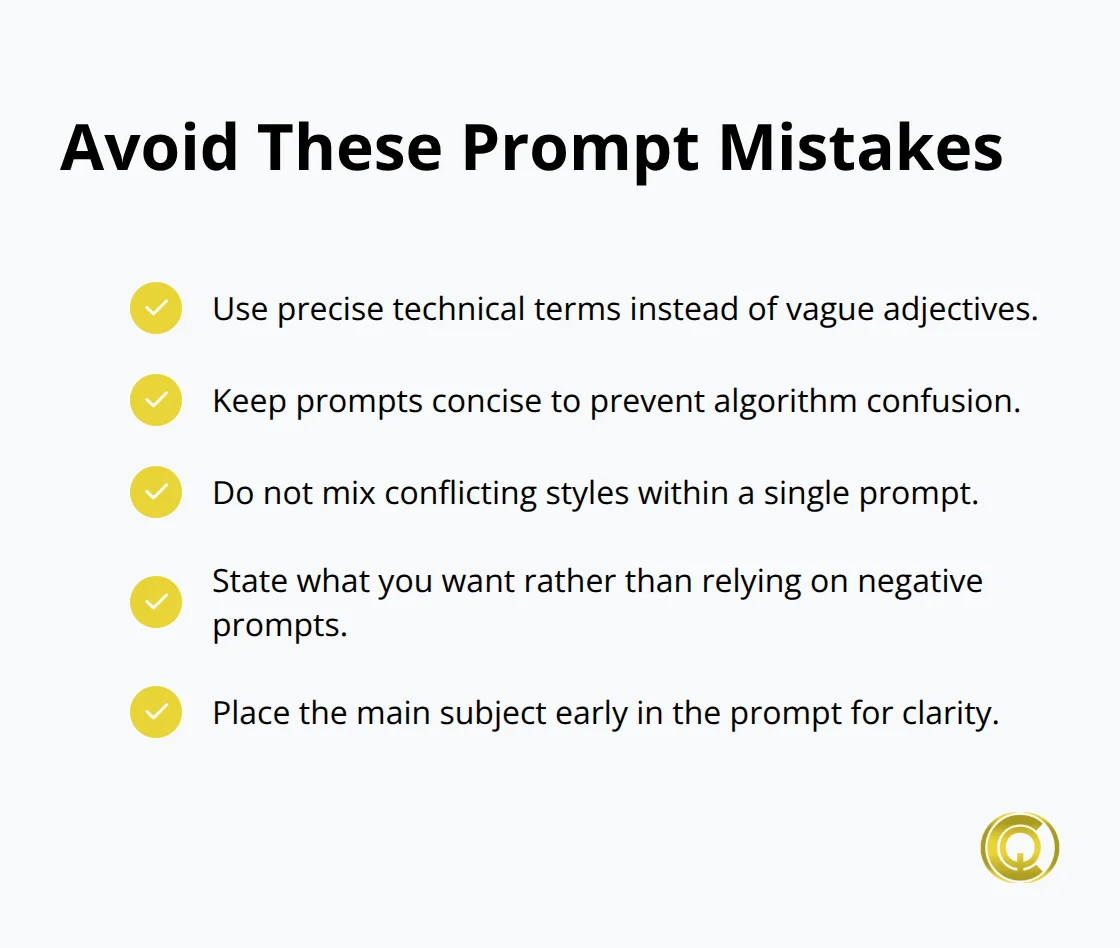 Avoid These Prompt Mistakes

Use precise technical terms instead of vague adjectives.

Keep prompts concise to prevent algorithm confusion.

Do not mix conflicting styles within a single prompt.

State what you want rather than relying on negative prompts.

Place the main subject early in the prompt for clarity.